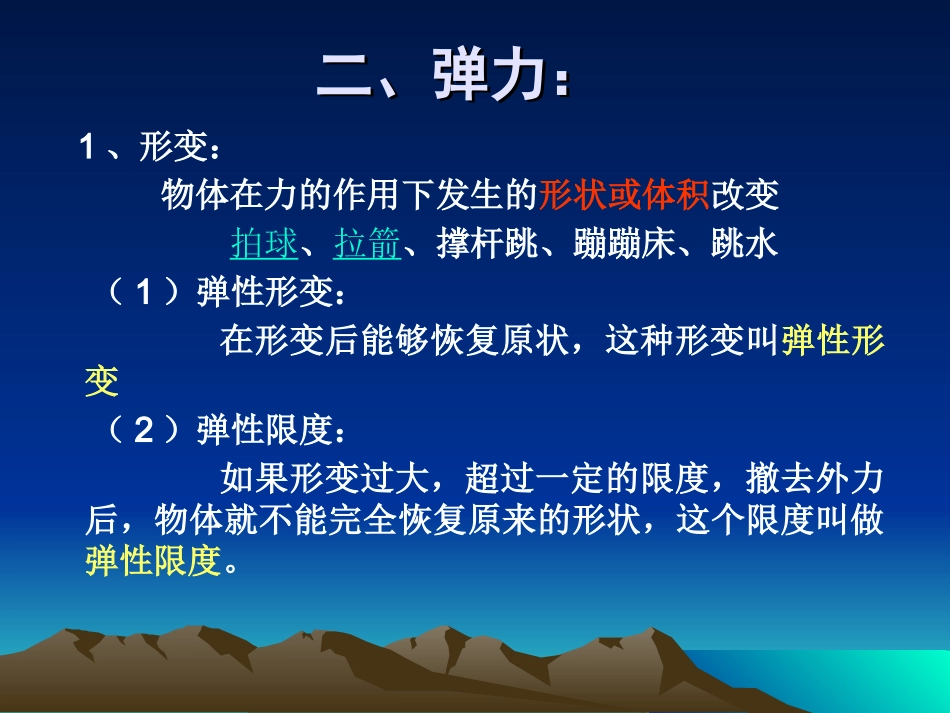 二、弹力：

1、形变：

物体在力的作用下发生的形状或体积改变

拍球、拉箭、撑杆跳、蹦蹦床、跳水

（1）弹性形变：

在形变后能够恢复原状，这种形变叫弹性形变

（2）弹性限度：

如果形变过大，超过一定的限度，撤去外力后，物体就不能完全恢复原来的形状，这个限度叫做弹性限度。